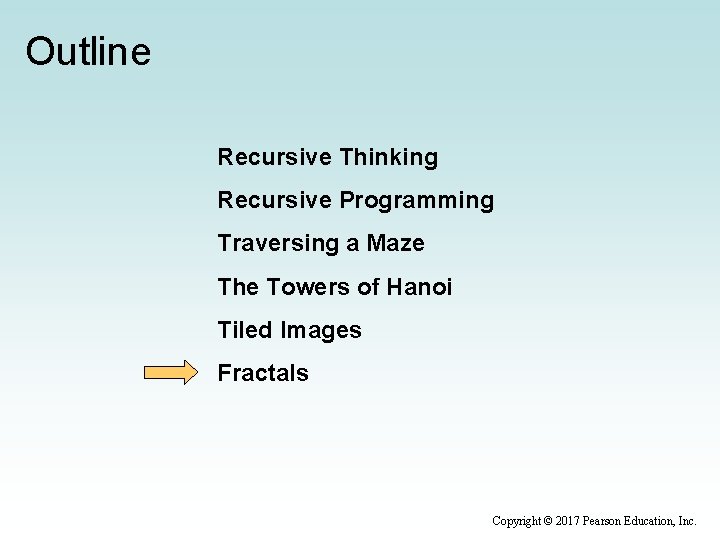 Outline

Recursive Thinking

Recursive Programming

Traversing a Maze

The Towers of Hanoi

Tiled Images

Fractals

Copyright © 2017 Pearson Education, Inc.